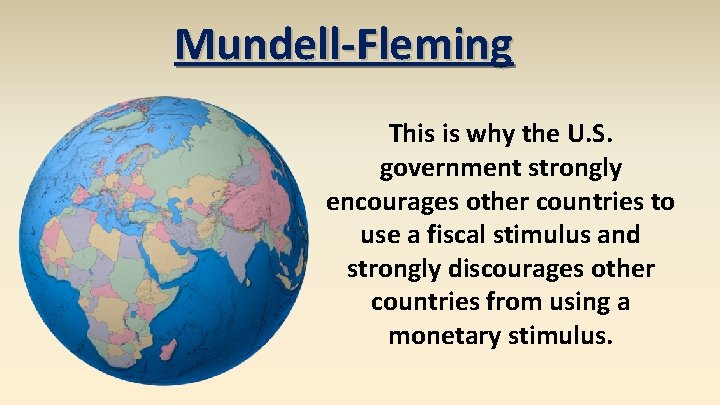 Mundell-Fleming

This is why the U.S. government strongly encourages other countries to use a fiscal stimulus and strongly discourages other countries from using a monetary stimulus.